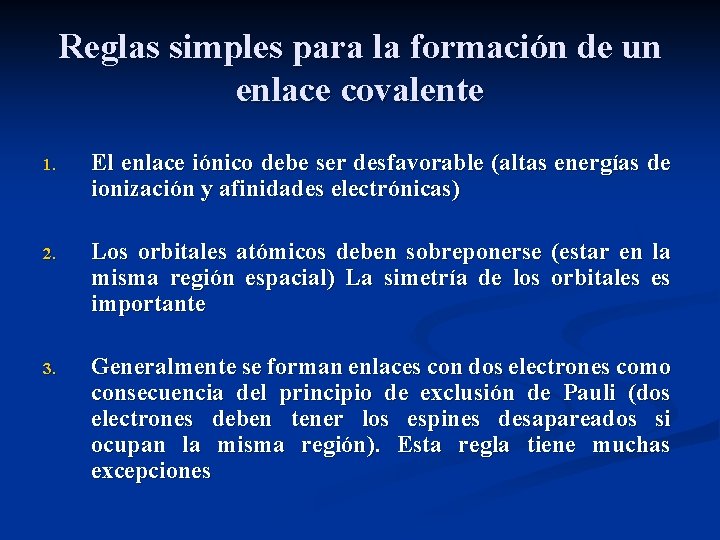 Reglas simples para la formación de un enlace covalente

1. El enlace iónico debe ser desfavorable (altas energías de ionización y afinidades electrónicas)

2. Los orbitales atómicos deben sobreponerse (estar en la misma región espacial) La simetría de los orbitales es importante

3. Generalmente se forman enlaces con dos electrones como consecuencia del principio de exclusión de Pauli (dos electrones deben tener los espines desapareados si ocupan la misma región). Esta regla tiene muchas excepciones